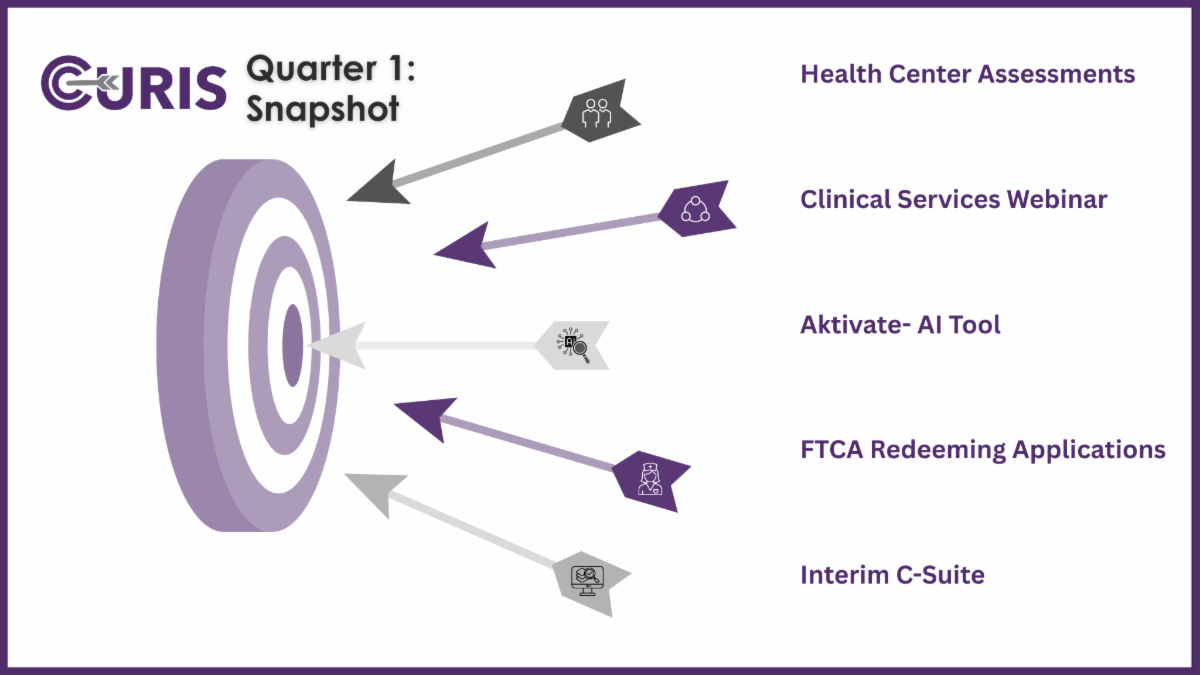 CURIS Quarter 1: Snapshot

Health Center Assessments

Clinical Services Webinar

Aktivate- AI Tool

FTCA Redeeming Applications

Interim C-Suite